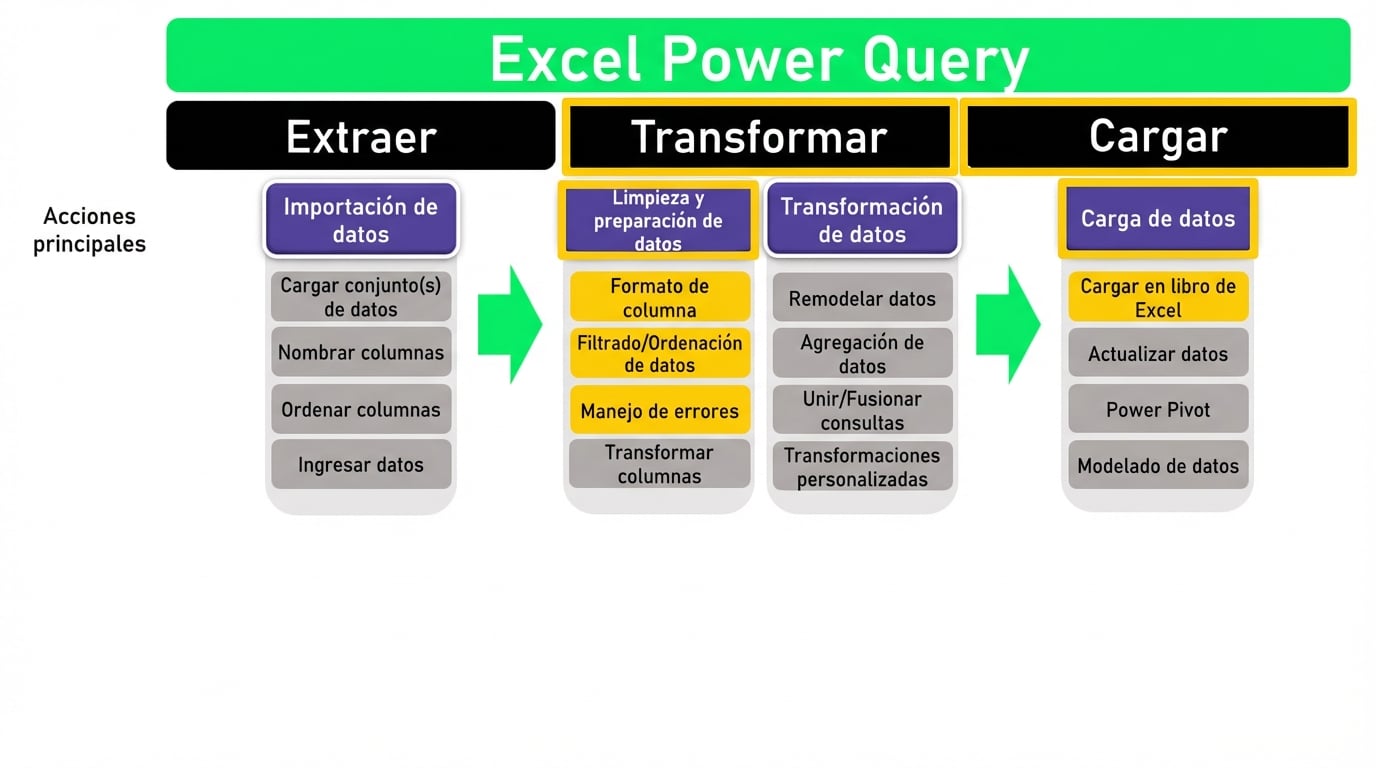 Excel Power Query

Extraer

Transformar

Cargar

Acciones principales

Importación de datos

Cargar conjunto(s) de datos

Nombrar columnas

Ordenar columnas

Ingresar datos

Limpieza y preparación de datos

Formato de columna

Filtrado/Ordenación de datos

Manejo de errores

Transformar columnas

Transformación de datos

Remodelar datos

Agregación de datos

Unir/Fusionar consultas

Transformaciones personalizadas

Carga de datos

Cargar en libro de Excel

Actualizar datos

Power Pivot

Modelado de datos